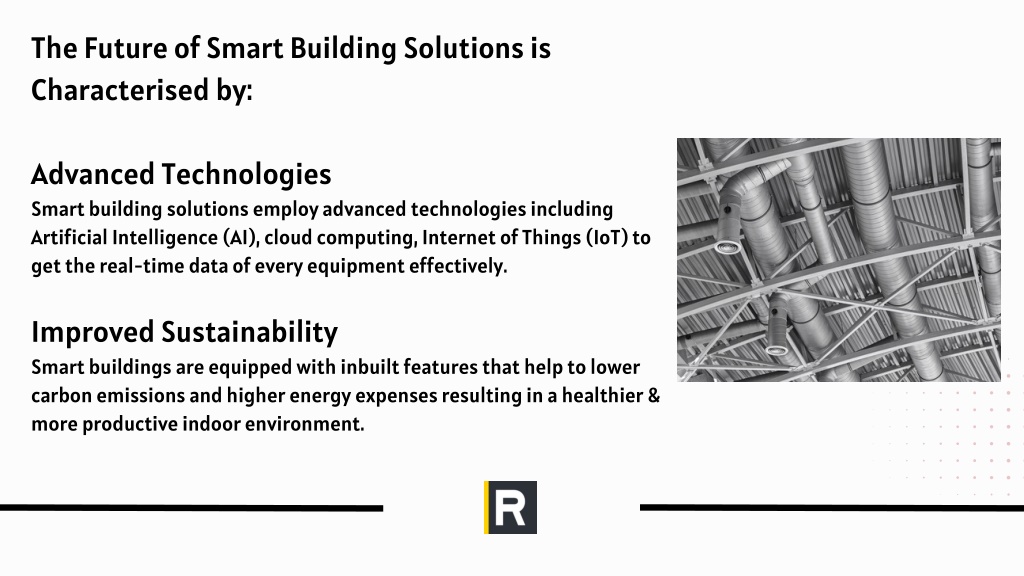 The Future of Smart Building Solutions is Characterised by:

Advanced Technologies
Smart building solutions employ advanced technologies including Artificial Intelligence (AI), cloud computing, Internet of Things (IoT) to get the real-time data of every equipment effectively.

Improved Sustainability
Smart buildings are equipped with inbuilt features that help to lower carbon emissions and higher energy expenses resulting in a healthier & more productive indoor environment.

R